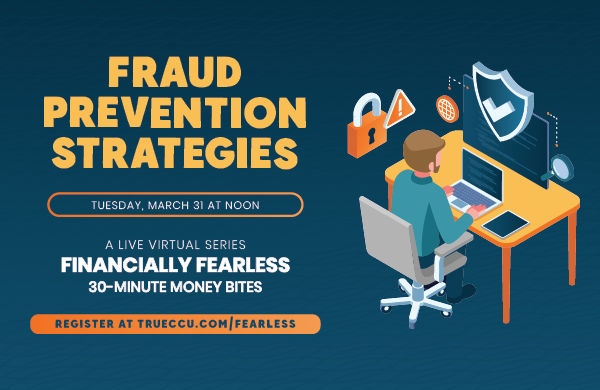 FRAUD PREVENTION STRATEGIES

TUESDAY, MARCH 31 AT NOON

A LIVE VIRTUAL SERIES

FINANCIALLY FEARLESS

30-MINUTE MONEY BITES

REGISTER AT TRUECCU.COM/FEARLESS